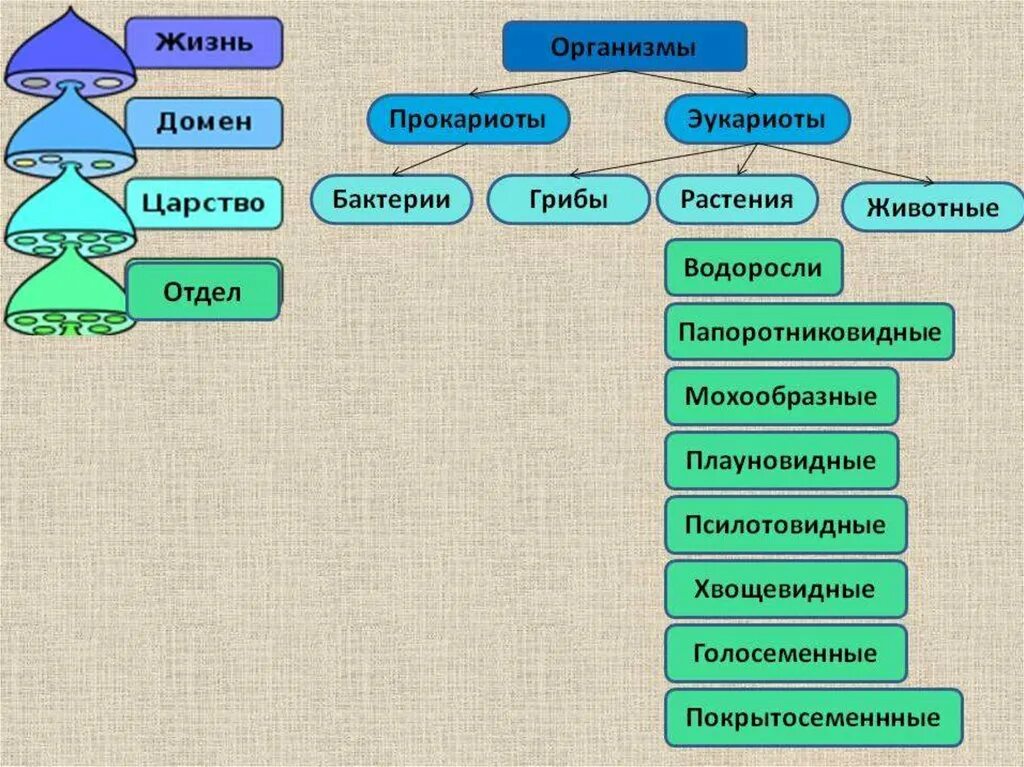 Жизнь
Домен
Царство
Отдел

Организмы
Прокариоты
Эукариоты
Бактерии
Грибы
Растения
Животные
Водоросли
Папоротниковидные
Мохообразные
Плауновидные
Псилотовидные
Хвощевидные
Голосеменные
Покрытосеменнные